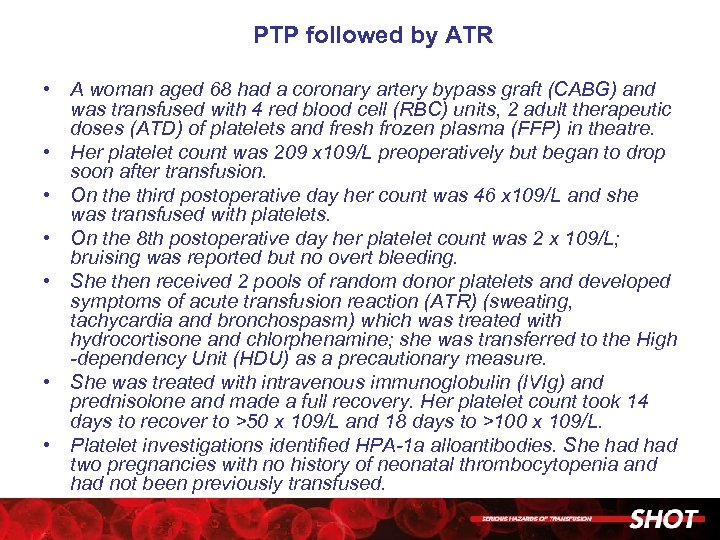 PTP followed by ATR

• A woman aged 68 had a coronary artery bypass graft (CABG) and was transfused with 4 red blood cell (RBC) units, 2 adult therapeutic doses (ATD) of platelets and fresh frozen plasma (FFP) in theatre.
• Her platelet count was 209 x109/L preoperatively but began to drop soon after transfusion.
• On the third postoperative day her count was 46 x109/L and she was transfused with platelets.
• On the 8th postoperative day her platelet count was 2 x 109/L; bruising was reported but no overt bleeding.
• She then received 2 pools of random donor platelets and developed symptoms of acute transfusion reaction (ATR) (sweating, tachycardia and bronchospasm) which was treated with hydrocortisone and chlorphenamine; she was transferred to the High -dependency Unit (HDU) as a precautionary measure.
• She was treated with intravenous immunoglobulin (IVIg) and prednisolone and made a full recovery. Her platelet count took 14 days to recover to >50 x 109/L and 18 days to >100 x 109/L.
• Platelet investigations identified HPA-1a alloantibodies. She had had two pregnancies with no history of neonatal thrombocytopenia and had not been previously transfused.

SERIOUS HAZARDS OF TRANSFUSION SHOT